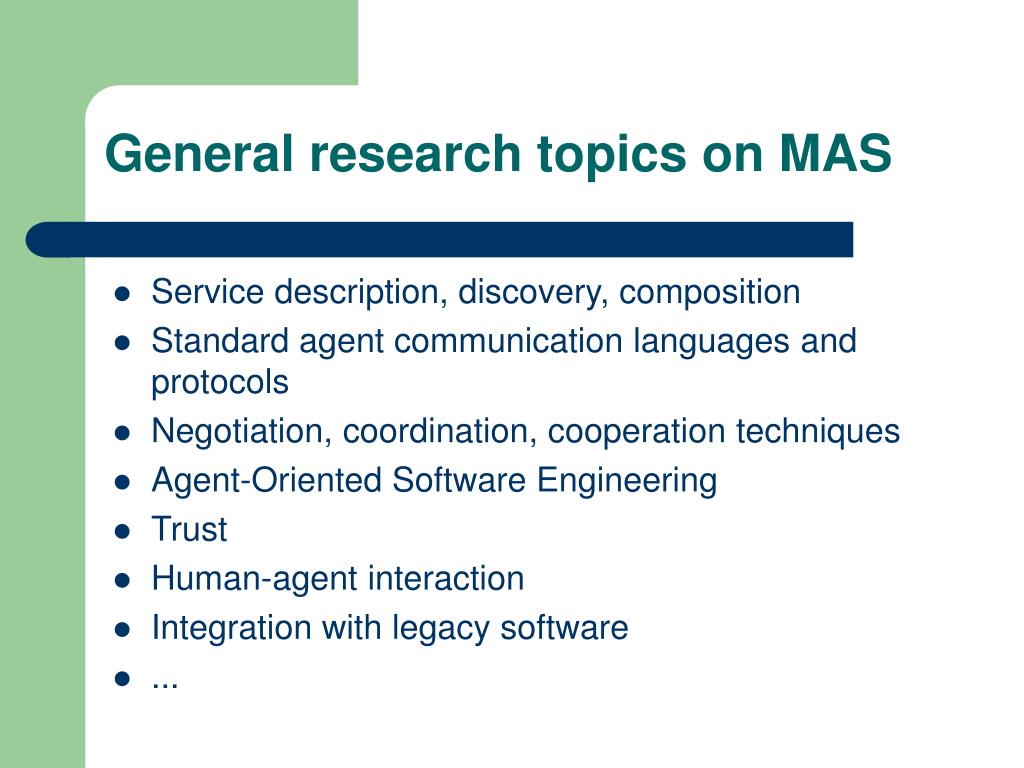 General research topics on MAS

- Service description, discovery, composition
- Standard agent communication languages and protocols
- Negotiation, coordination, cooperation techniques
- Agent-Oriented Software Engineering
- Trust
- Human-agent interaction
- Integration with legacy software
- ...